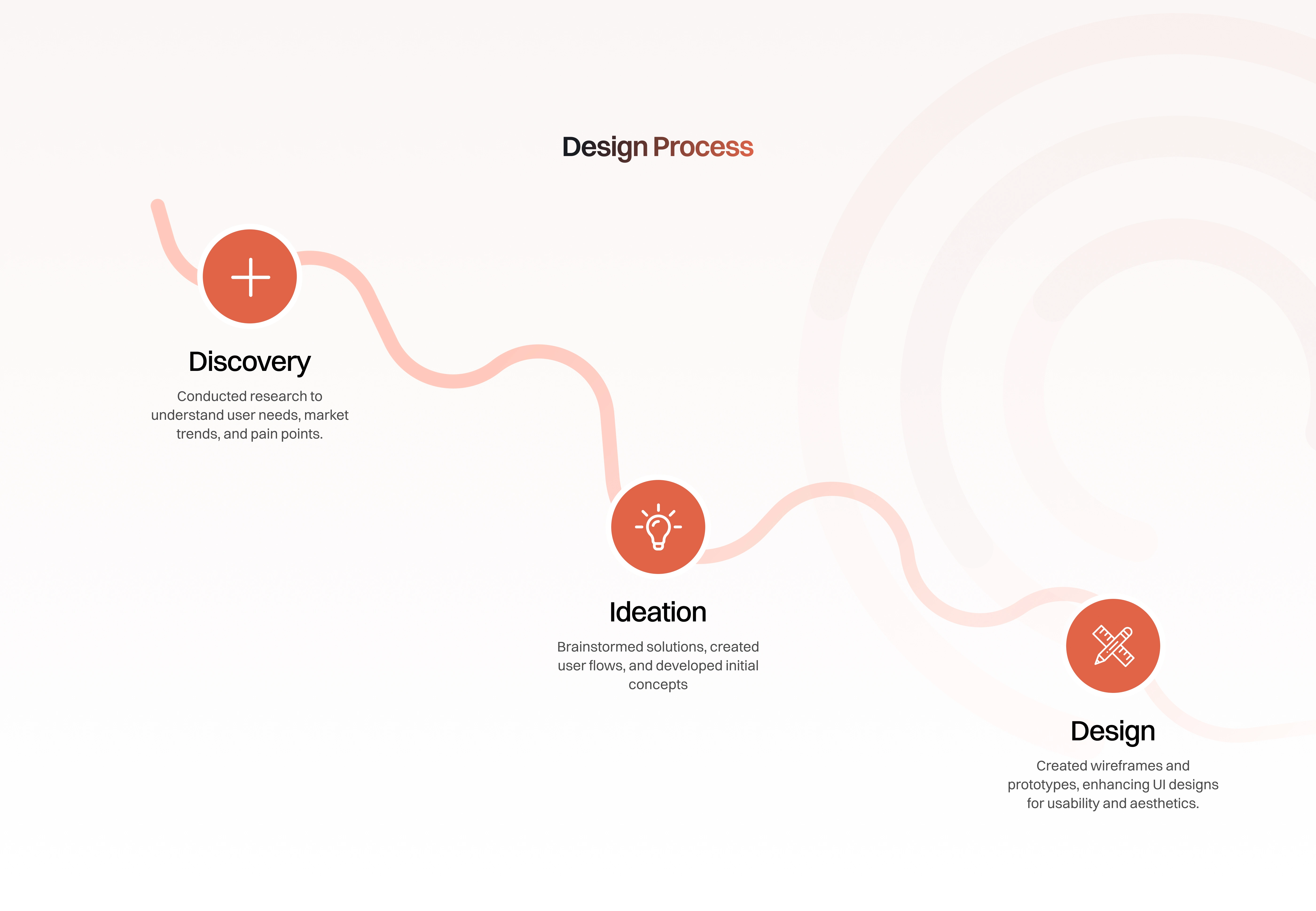 Design Process

Discovery

Conducted research to understand user needs, market trends, and pain points.

Ideation

Brainstormed solutions, created user flows, and developed initial concepts

Design

Created wireframes and prototypes, enhancing UI designs for usability and aesthetics.